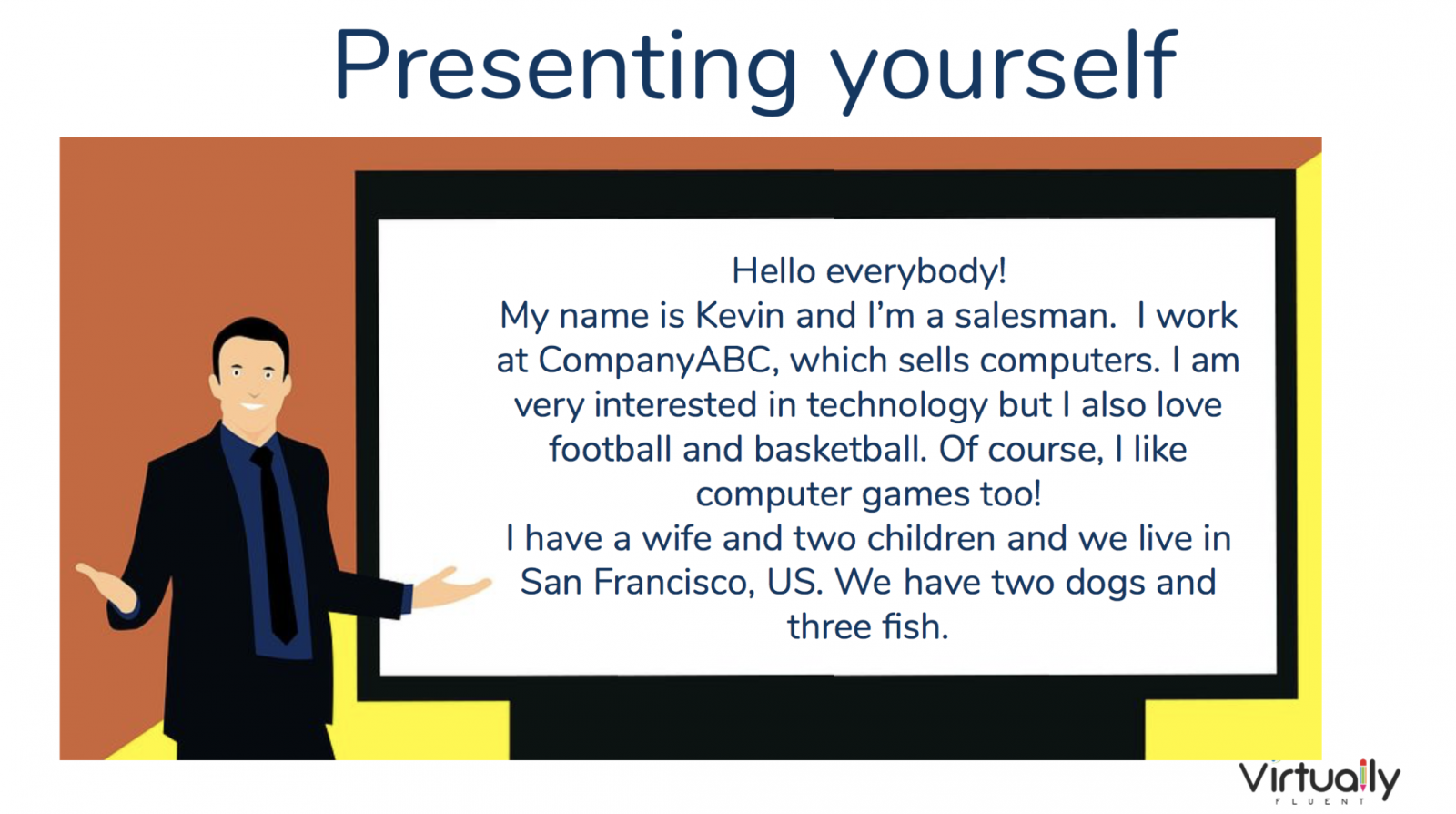 Presenting yourself

Hello everybody!
My name is Kevin and I'm a salesman. I work at CompanyABC, which sells computers. I am very interested in technology but I also love football and basketball. Of course, I like computer games too!
I have a wife and two children and we live in San Francisco, US. We have two dogs and three fish.

Virtually
FLUENT